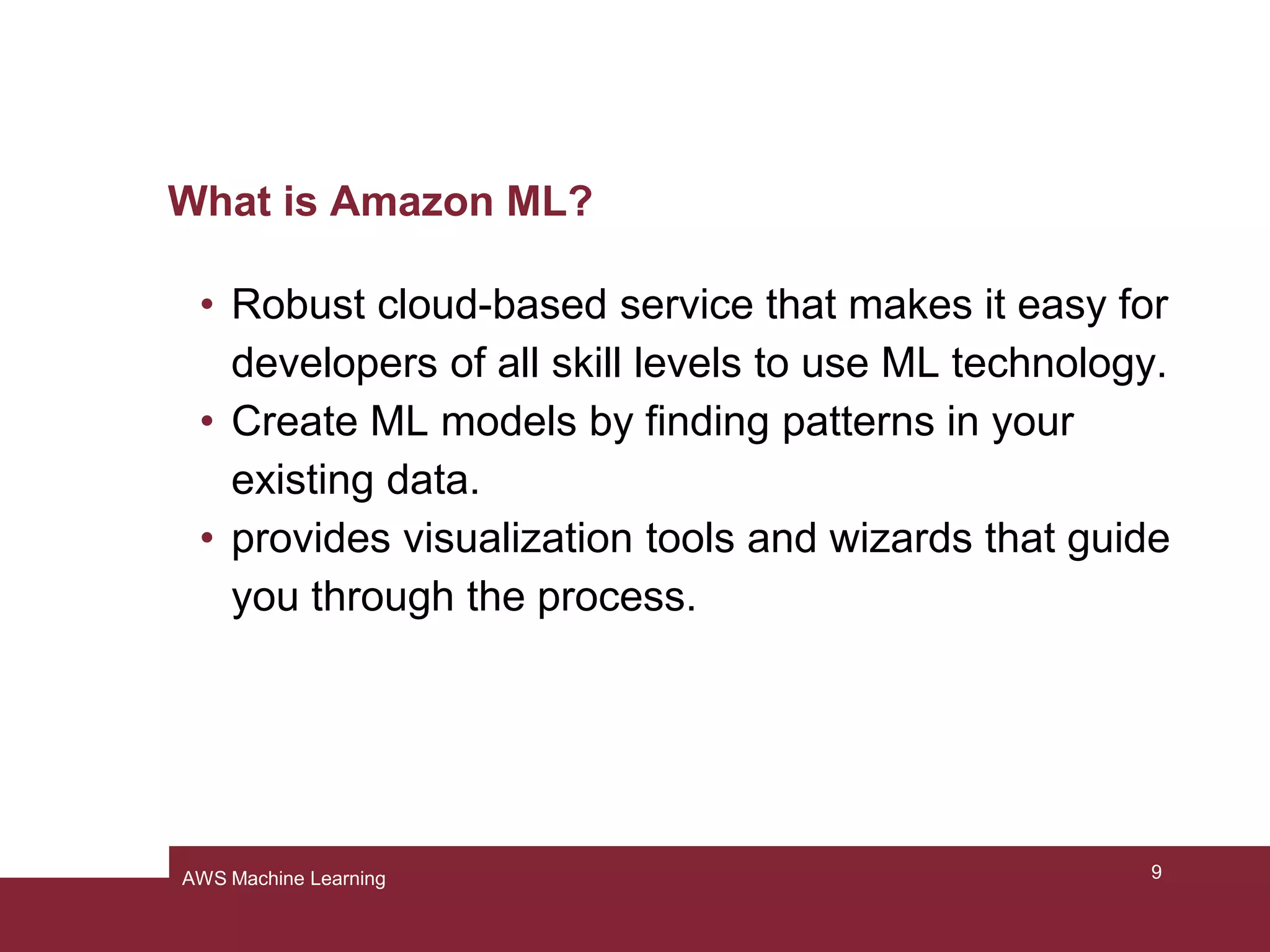 What is Amazon ML?

• Robust cloud-based service that makes it easy for developers of all skill levels to use ML technology.
• Create ML models by finding patterns in your existing data.
• provides visualization tools and wizards that guide you through the process.

AWS Machine Learning

9